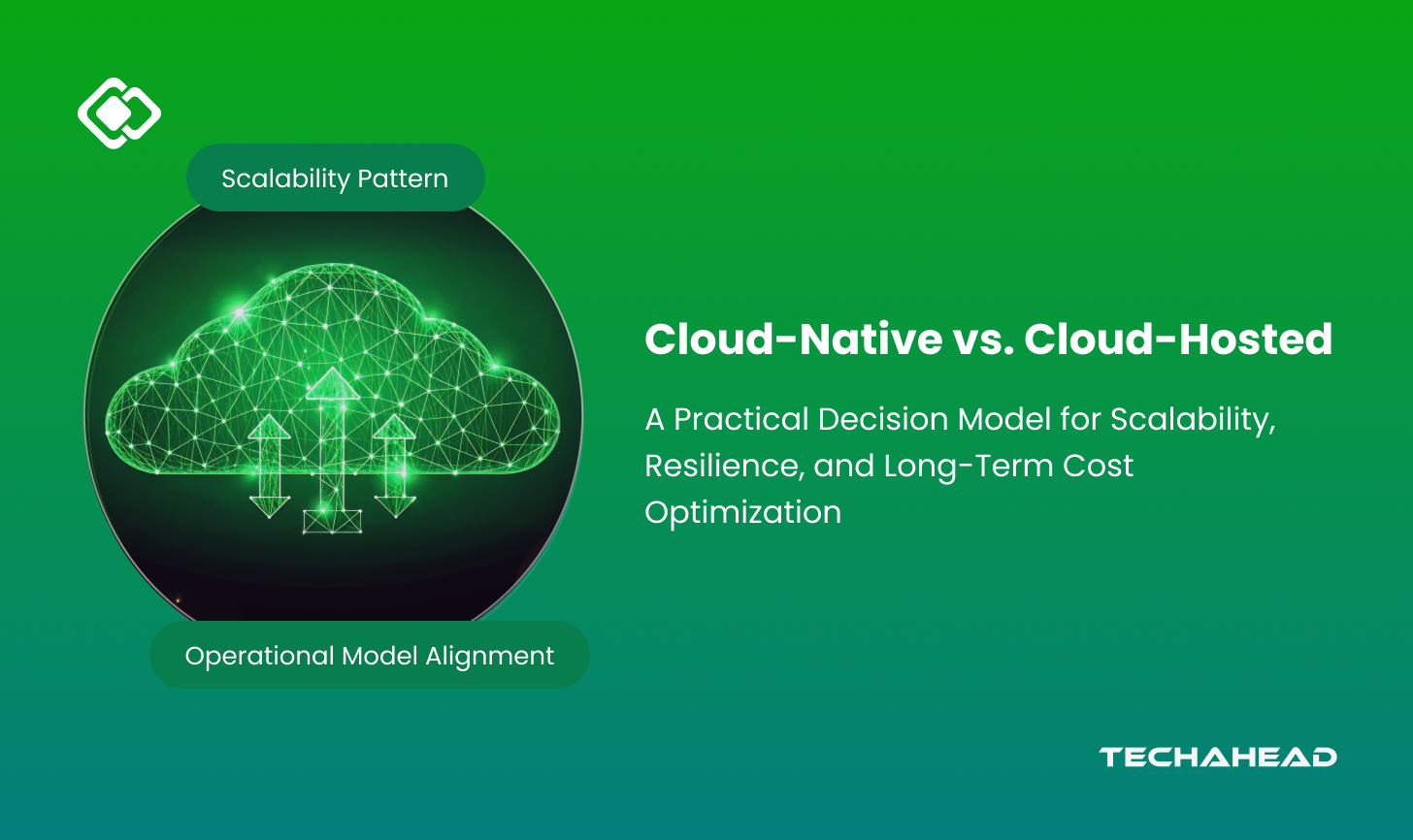 Scalability Pattern

Operational Model Alignment

Cloud-Native vs. Cloud-Hosted

A Practical Decision Model for Scalability, Resilience, and Long-Term Cost Optimization

TECHAHEAD